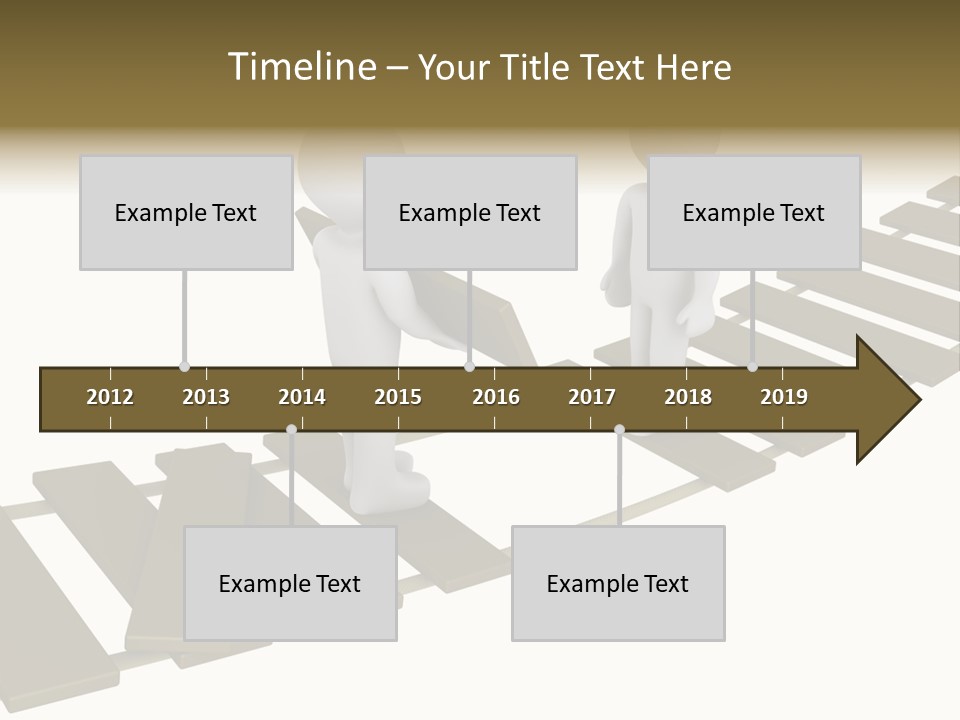 Timeline – Your Title Text Here

Example Text

Example Text

Example Text

2012 2013 2014 2015 2016 2017 2018 2019

Example Text

Example Text